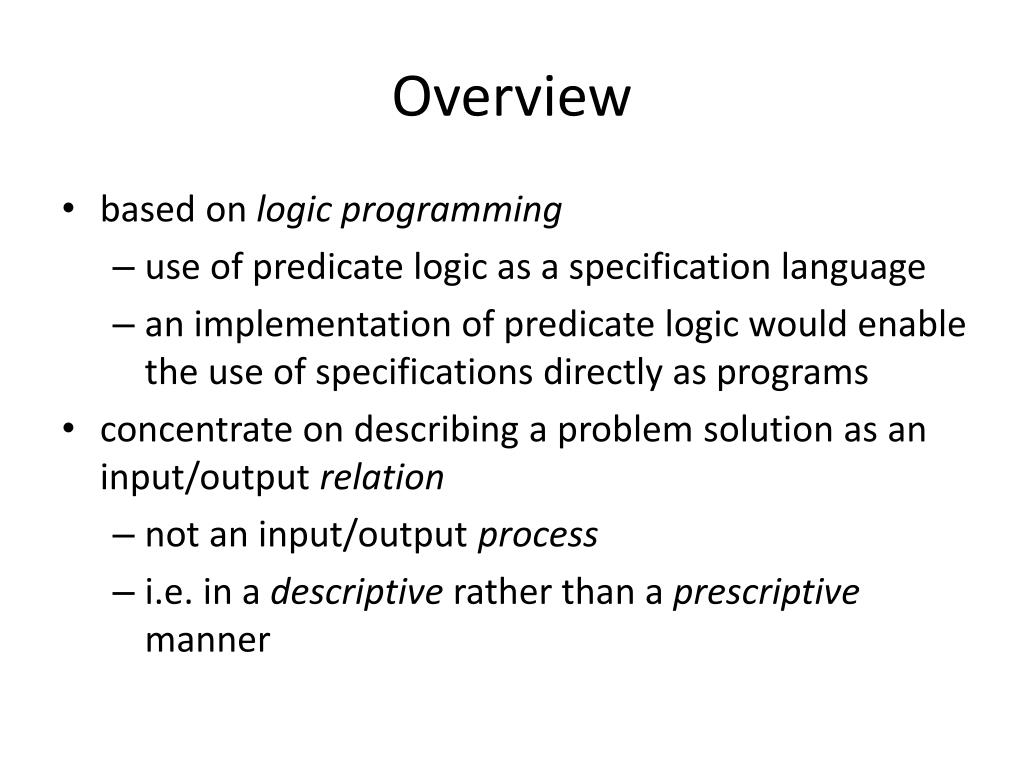 Overview

• based on logic programming
– use of predicate logic as a specification language
– an implementation of predicate logic would enable the use of specifications directly as programs
• concentrate on describing a problem solution as an input/output relation
– not an input/output process
– i.e. in a descriptive rather than a prescriptive manner